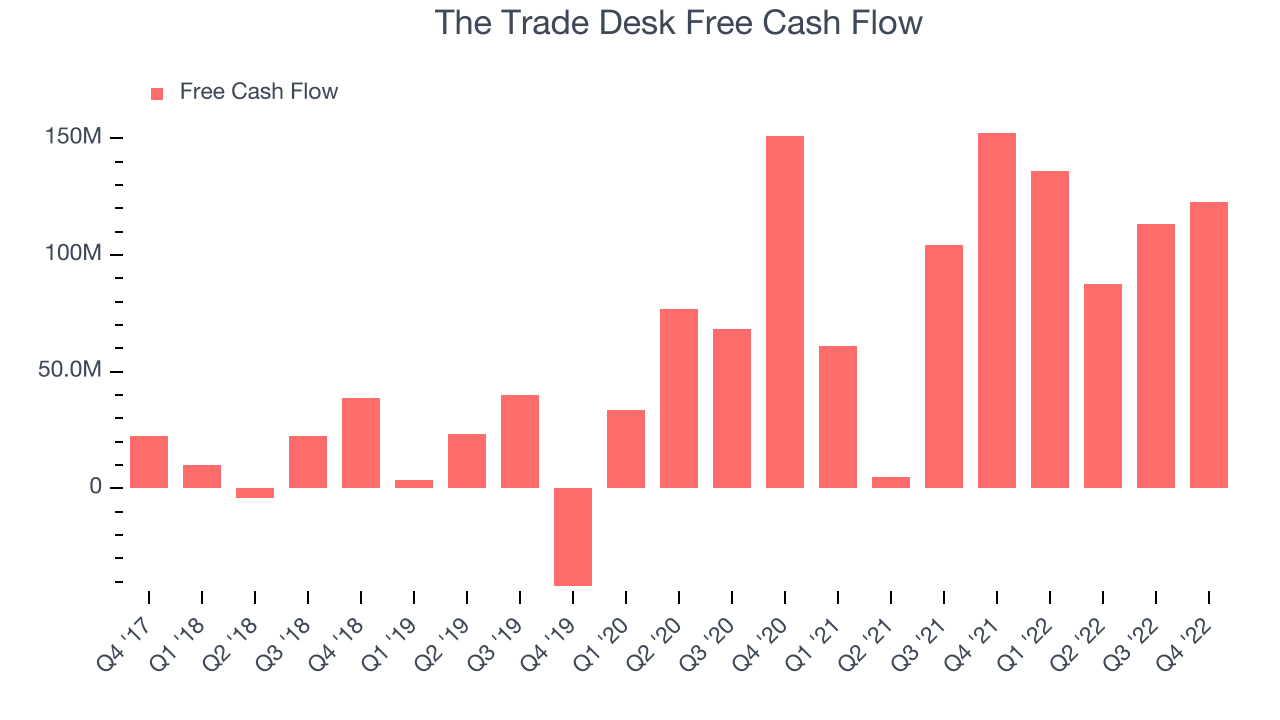 The Trade Desk Free Cash Flow

Free Cash Flow

150M
100M
50.0M
0

Q4 '17
Q1 '18
Q2 '18
Q3 '18
Q4 '18
Q1 '19
Q2 '19
Q3 '19
Q4 '19
Q1 '20
Q2 '20
Q3 '20
Q4 '20
Q1 '21
Q2 '21
Q3 '21
Q4 '21
Q1 '22
Q2 '22
Q3 '22
Q4 '22